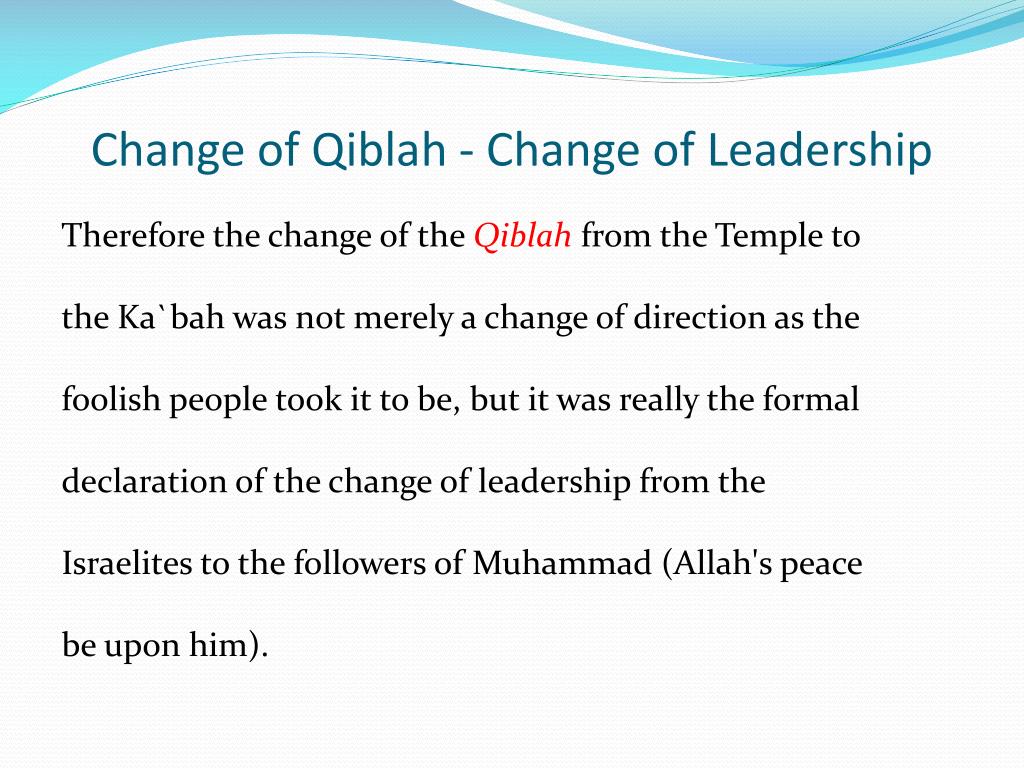 Change of Qiblah - Change of Leadership

Therefore the change of the Qiblah from the Temple to the Ka`bah was not merely a change of direction as the foolish people took it to be, but it was really the formal declaration of the change of leadership from the Israelites to the followers of Muhammad (Allah's peace be upon him).